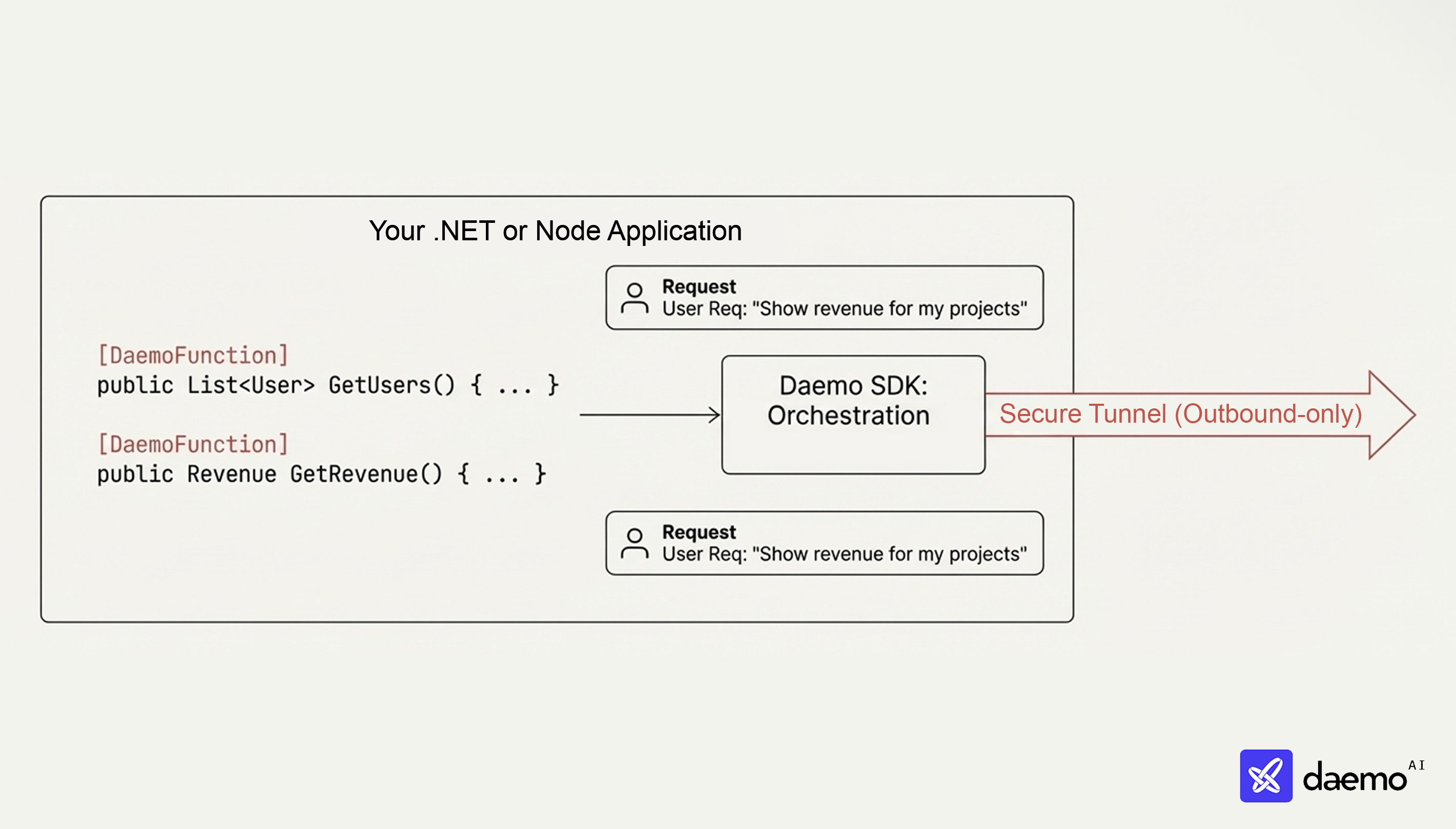 Your .NET or Node Application

Request
User Req: "Show revenue for my projects"

[DaemoFunction]
public List<User> GetUsers() { ... }

[DaemoFunction]
public Revenue GetRevenue() { ... }

Daemo SDK: Orchestration

Secure Tunnel (Outbound-only)

Request
User Req: "Show revenue for my projects"

daemo AI